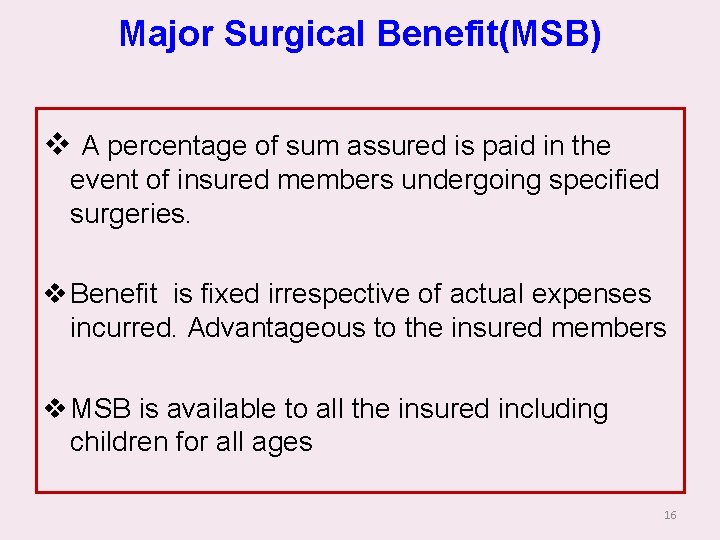 Major Surgical Benefit(MSB)

❖ A percentage of sum assured is paid in the event of insured members undergoing specified surgeries.

❖ Benefit is fixed irrespective of actual expenses incurred. Advantageous to the insured members

❖ MSB is available to all the insured including children for all ages

16